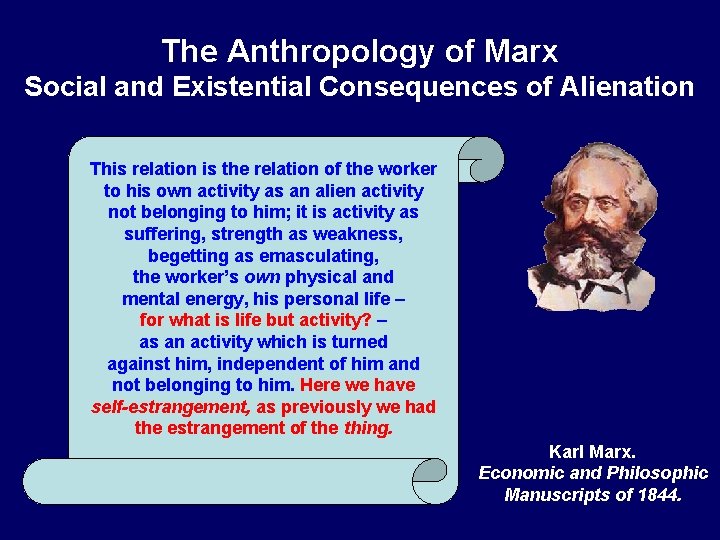 The Anthropology of Marx
Social and Existential Consequences of Alienation

This relation is the relation of the worker to his own activity as an alien activity not belonging to him; it is activity as suffering, strength as weakness, begetting as emasculating, the worker's own physical and mental energy, his personal life – for what is life but activity? – as an activity which is turned against him, independent of him and not belonging to him. Here we have self-estrangement, as previously we had the estrangement of the thing.

Karl Marx.
Economic and Philosophic Manuscripts of 1844.